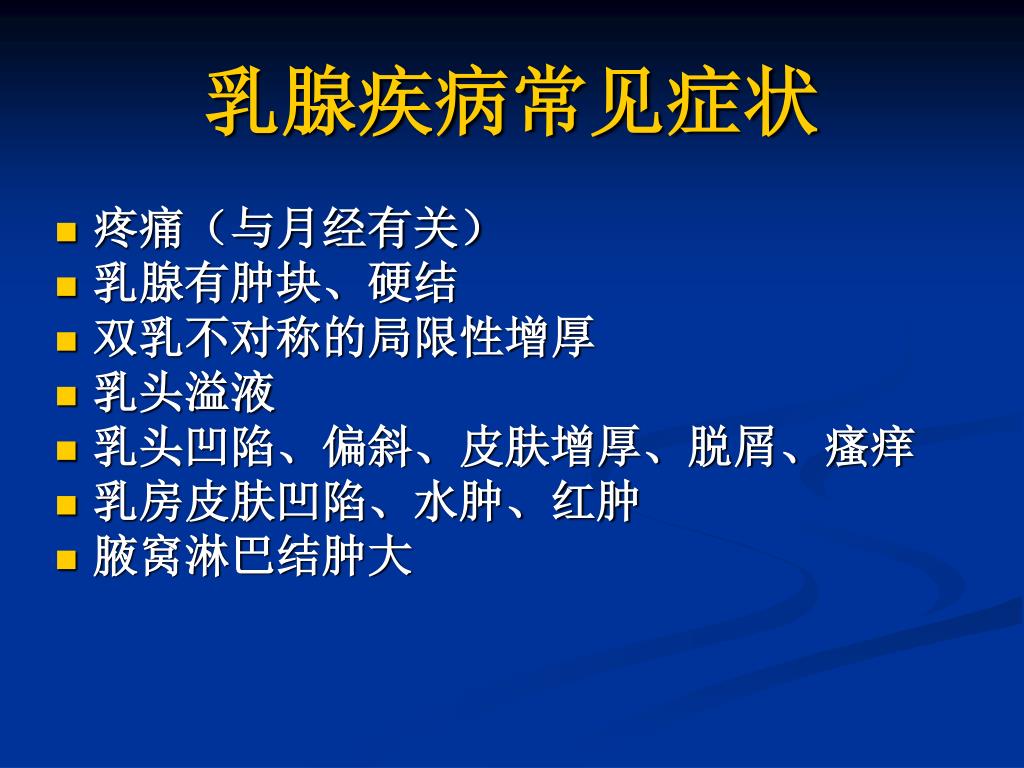 乳腺疾病常见症状

- 疼痛（与月经有关）
- 乳腺有肿块、硬结
- 双乳不对称的局限性增厚
- 乳头溢液
- 乳头凹陷、偏斜、皮肤增厚、脱屑、瘙痒
- 乳房皮肤凹陷、水肿、红肿
- 腋窝淋巴结肿大